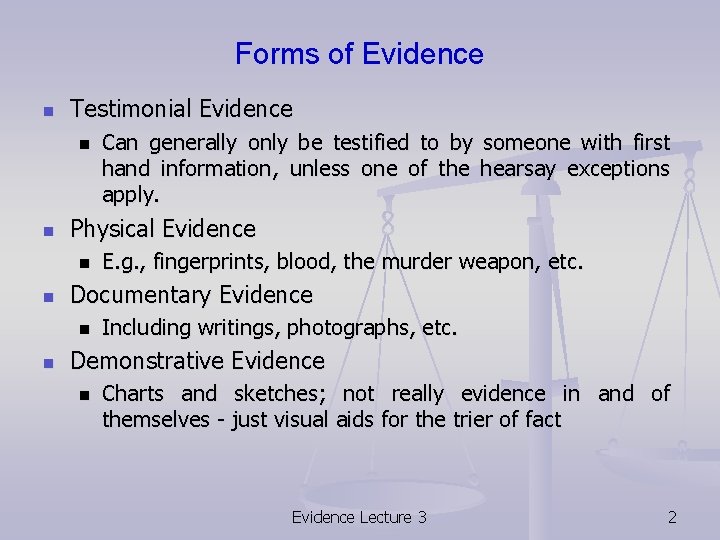 Forms of Evidence

- Testimonial Evidence
  - Can generally only be testified to by someone with first hand information, unless one of the hearsay exceptions apply.
- Physical Evidence
  - E.g., fingerprints, blood, the murder weapon, etc.
- Documentary Evidence
  - Including writings, photographs, etc.
- Demonstrative Evidence
  - Charts and sketches; not really evidence in and of themselves - just visual aids for the trier of fact

Evidence Lecture 3

2